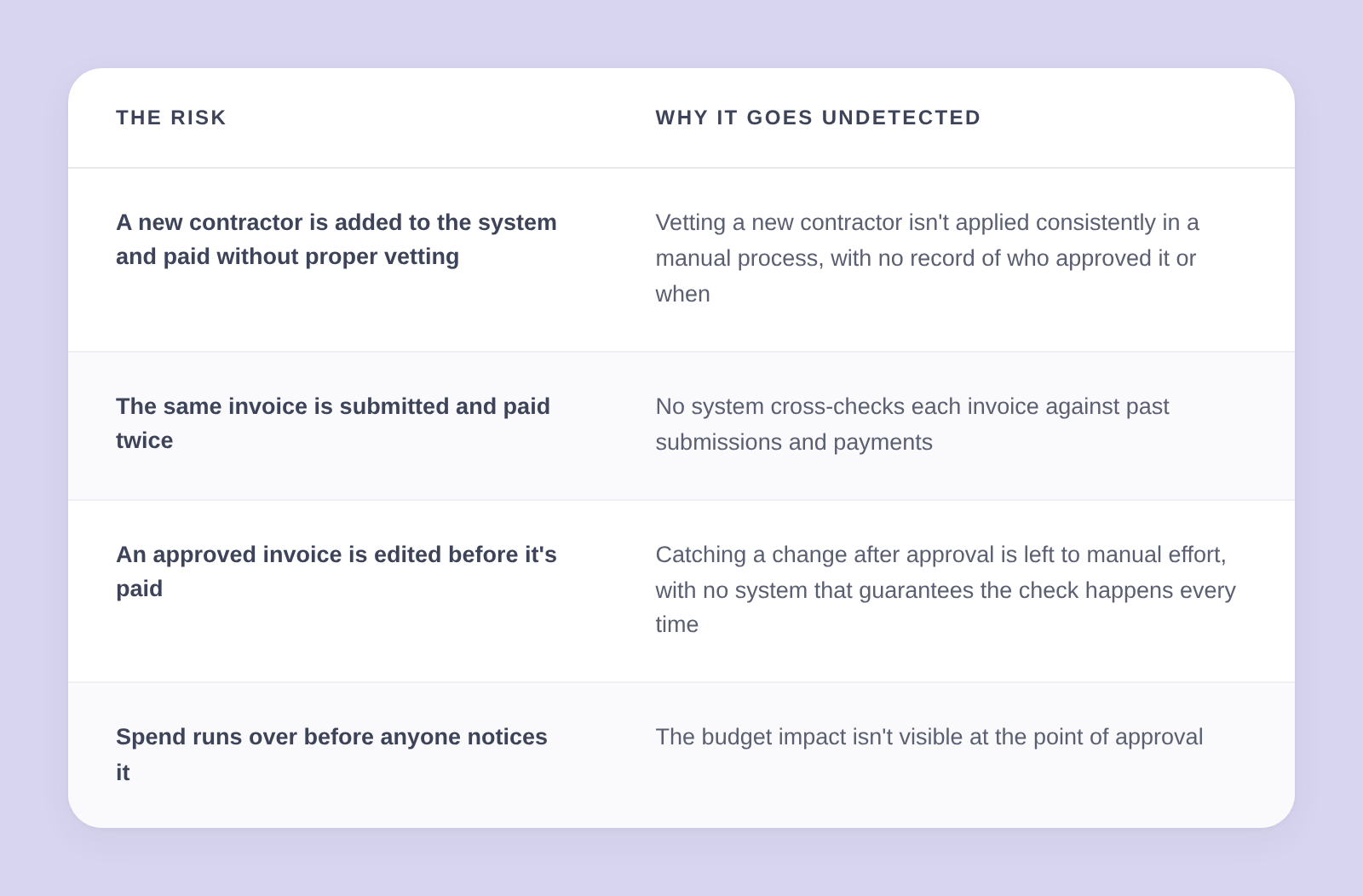 | THE RISK | WHY IT GOES UNDETECTED |
|---|---|
| A new contractor is added to the system and paid without proper vetting | Vetting a new contractor isn't applied consistently in a manual process, with no record of who approved it or when |
| The same invoice is submitted and paid twice | No system cross-checks each invoice against past submissions and payments |
| An approved invoice is edited before it's paid | Catching a change after approval is left to manual effort, with no system that guarantees the check happens every time |
| Spend runs over before anyone notices it | The budget impact isn't visible at the point of approval |